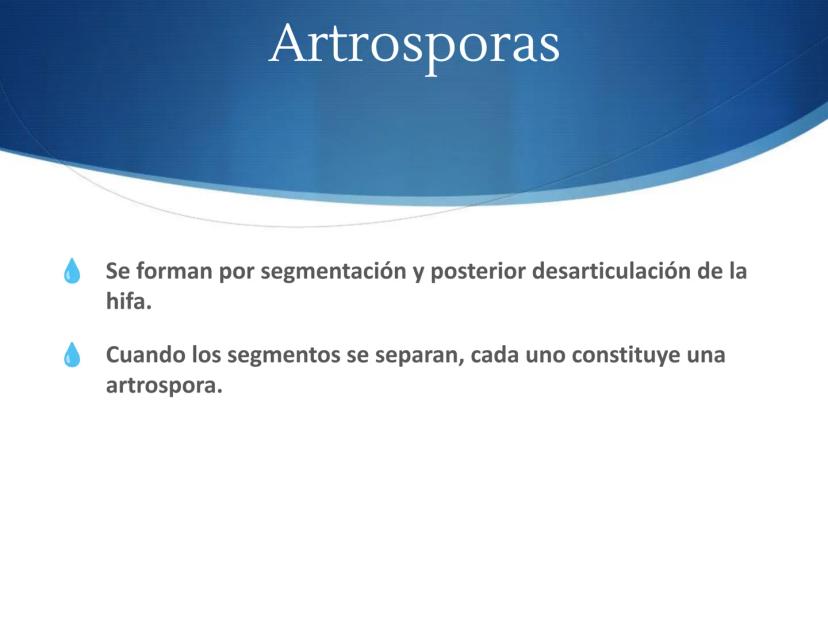 Artrosporas

Se forman por segmentación y posterior desarticulación de la hifa.

Cuando los segmentos se separan, cada uno constituye una artrospora.